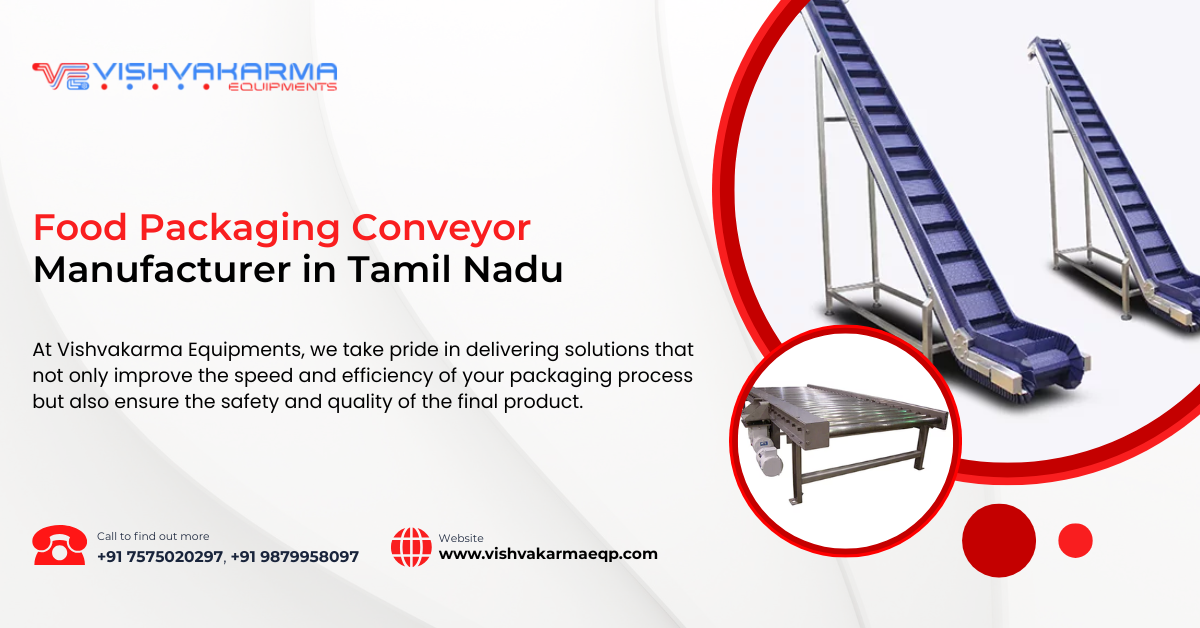 VISHVAKARMA
EQUIPMENTS

Food Packaging Conveyor
Manufacturer in Tamil Nadu

At Vishvakarma Equipments, we take pride in delivering solutions that not only improve the speed and efficiency of your packaging process but also ensure the safety and quality of the final product.

Call to find out more
+91 7575020297, +91 9879958097

Website
www.vishvakarmaeqp.com